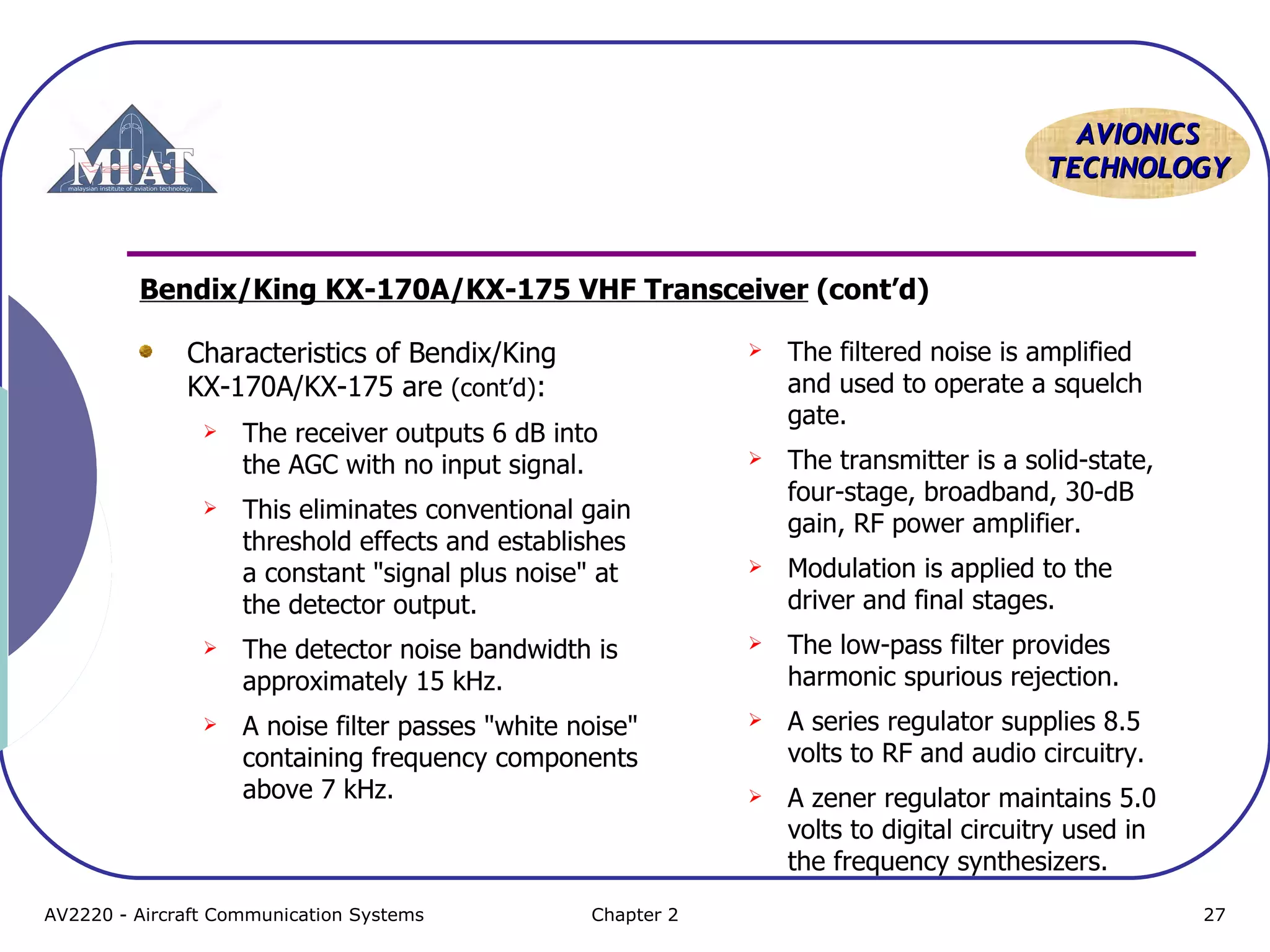 MIAT
malaysian institute of aviation technology

AVIONICS TECHNOLOGY

Bendix/King KX-170A/KX-175 VHF Transceiver (cont'd)

Characteristics of Bendix/King KX-170A/KX-175 are (cont'd):

The receiver outputs 6 dB into the AGC with no input signal.

This eliminates conventional gain threshold effects and establishes a constant "signal plus noise" at the detector output.

The detector noise bandwidth is approximately 15 kHz.

A noise filter passes "white noise" containing frequency components above 7 kHz.

The filtered noise is amplified and used to operate a squelch gate.

The transmitter is a solid-state, four-stage, broadband, 30-dB gain, RF power amplifier.

Modulation is applied to the driver and final stages.

The low-pass filter provides harmonic spurious rejection.

A series regulator supplies 8.5 volts to RF and audio circuitry.

A zener regulator maintains 5.0 volts to digital circuitry used in the frequency synthesizers.

AV2220 - Aircraft Communication Systems

Chapter 2

27